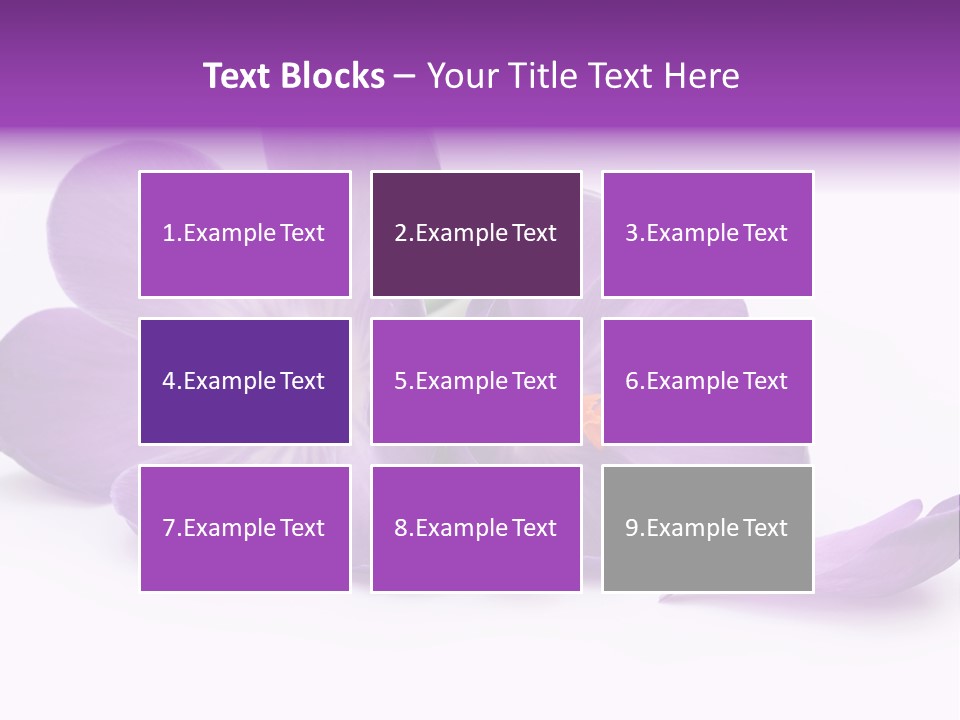 Text Blocks – Your Title Text Here

1.Example Text

2.Example Text

3.Example Text

4.Example Text

5.Example Text

6.Example Text

7.Example Text

8.Example Text

9.Example Text